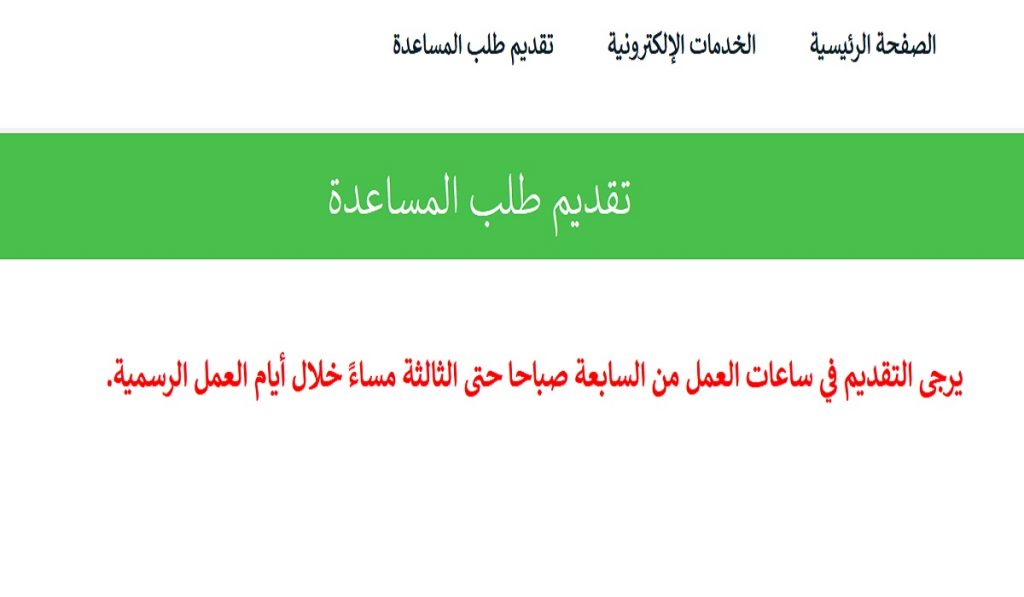 الصفحة الرئيسية الخدمات الإلكترونية تقديم طلب المساعدة

تقديم طلب المساعدة

يرجى التقديم في ساعات العمل من السابعة صباحا حتى الثالثة مساءً خلال أيام العمل الرسمية.